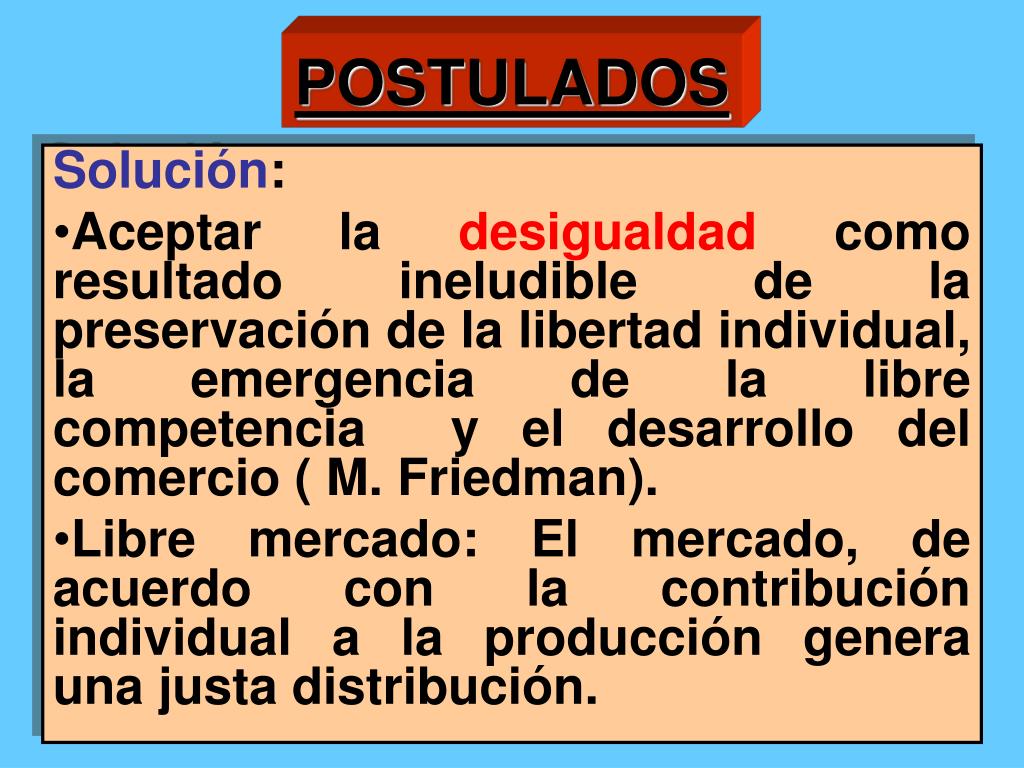 POSTULADOS

Solución:

•Aceptar la desigualdad como resultado ineludible de la preservación de la libertad individual, la emergencia de la libre competencia y el desarrollo del comercio ( M. Friedman).

•Libre mercado: El mercado, de acuerdo con la contribución individual a la producción genera una justa distribución.